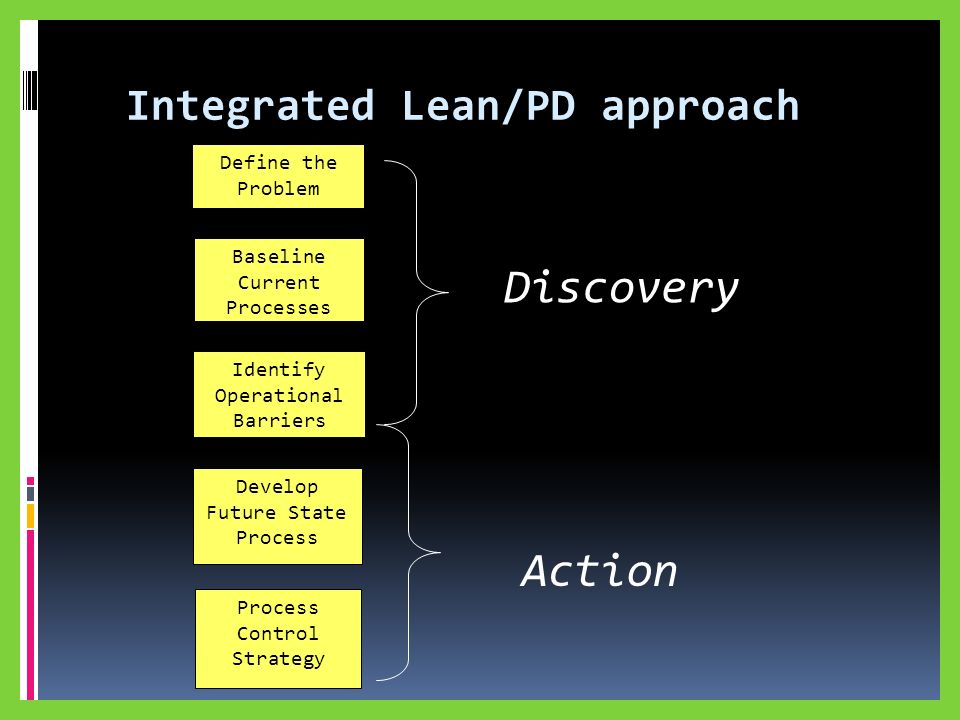 Integrated Lean/PD approach

Define the Problem

Baseline Current Processes

Identify Operational Barriers

Develop Future State Process

Process Control Strategy

Discovery

Action